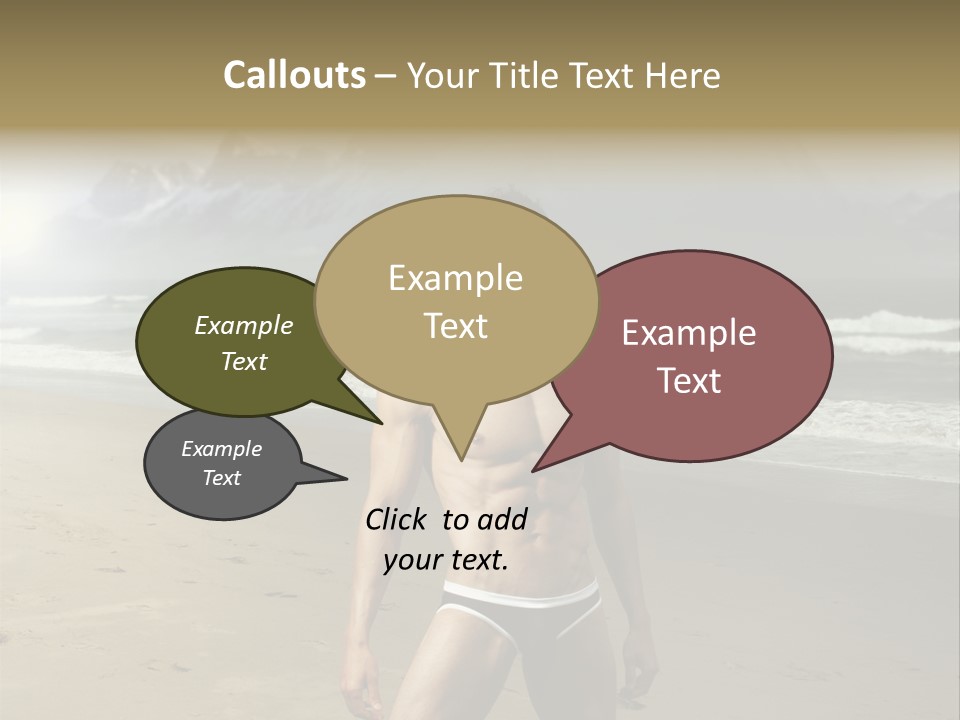 Callouts – Your Title Text Here

Example Text

Example Text

Example Text

Example Text

Click to add your text.